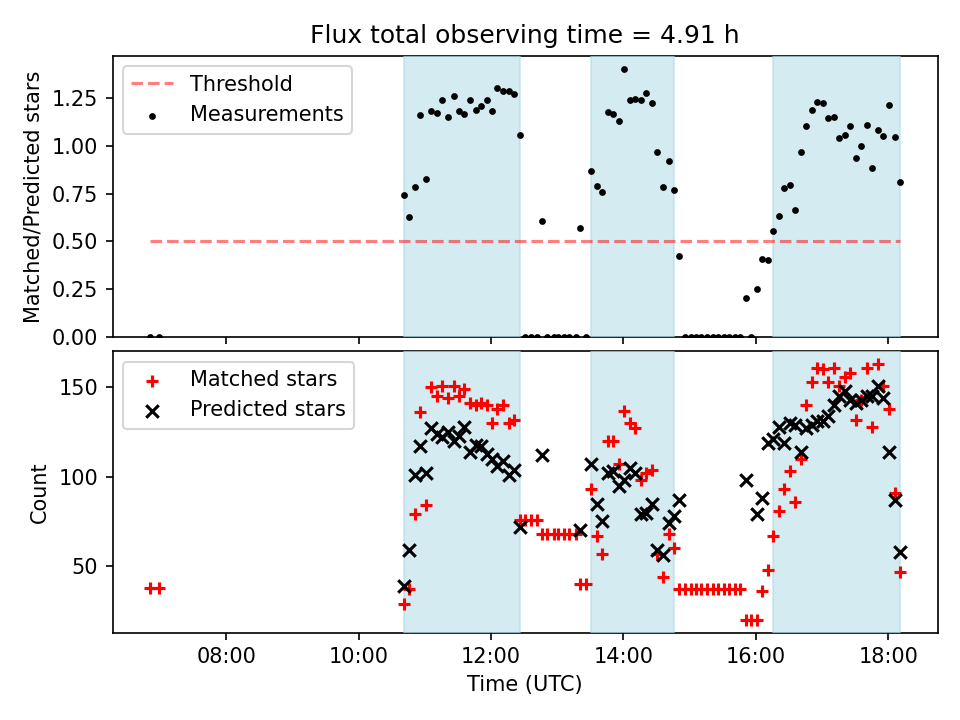 Flux total observing time = 4.91 h

Threshold
Measurements

Matched/Predicted stars

1.25
1.00
0.75
0.50
0.25
0.00

Matched stars
Predicted stars

Count

150
100
50

08:00
10:00
12:00
14:00
16:00
18:00

Time (UTC)